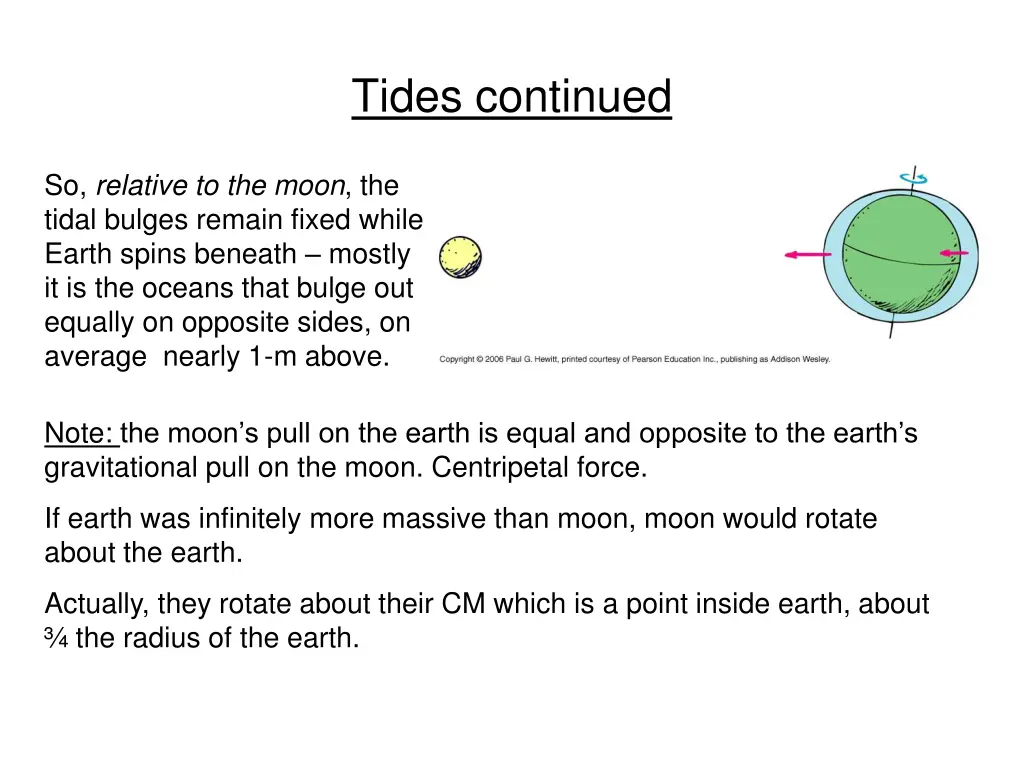 Tides continued

So, relative to the moon, the tidal bulges remain fixed while Earth spins beneath – mostly it is the oceans that bulge out equally on opposite sides, on average nearly 1-m above.

Copyright © 2006 Paul G. Hewitt, printed courtesy of Pearson Education Inc., publishing as Addison Wesley.

Note: the moon's pull on the earth is equal and opposite to the earth's gravitational pull on the moon. Centripetal force.

If earth was infinitely more massive than moon, moon would rotate about the earth.

Actually, they rotate about their CM which is a point inside earth, about ¾ the radius of the earth.